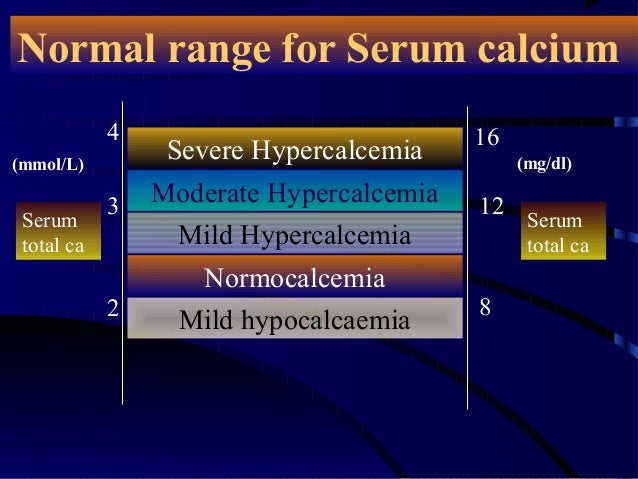 Normal range for Serum calcium

(mmol/L)

Serum total ca

4

3

2

Severe Hypercalcemia

Moderate Hypercalcemia

Mild Hypercalcemia

Normocalcemia

Mild hypocalcaemia

16

12

8

(mg/dl)

Serum total ca